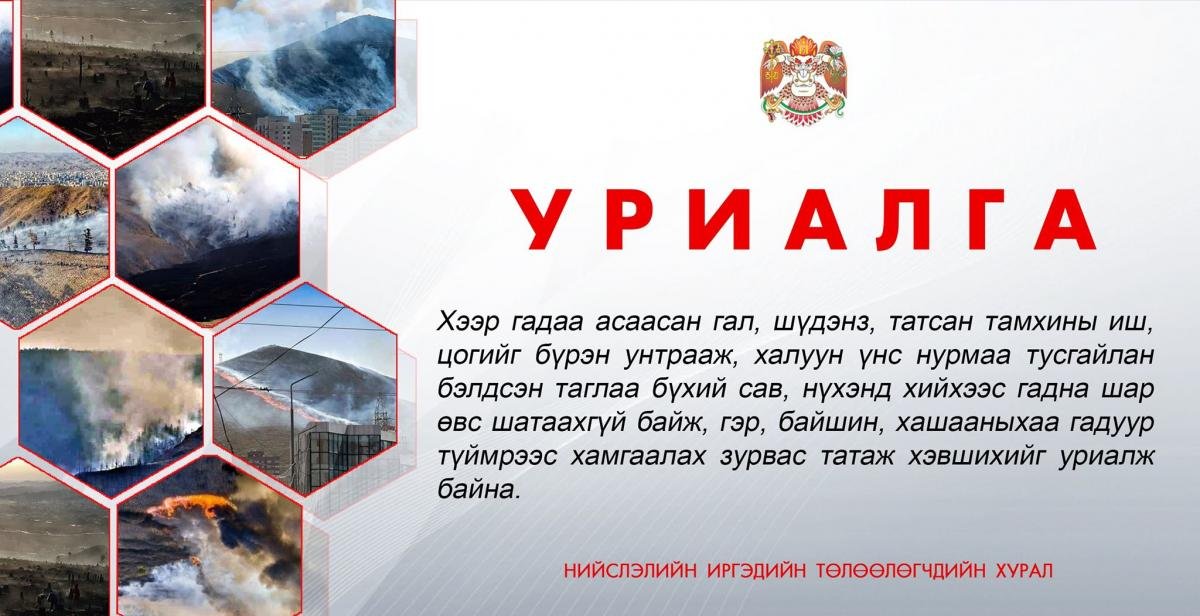 УРИАЛГА

Хээр гадаа асаасан гал, шүдэнз, татсан тамхины иш, цогийг бүрэн унтрааж, халуун үнс нурмаа тусгайлан бэлдсэн таглаа бүхий сав, нүхэнд хийхээс гадна шар өвс шатаахгүй байж, гэр, байшин, хашааныхаа гадуур түймрээс хамгаалах зурвас татаж хэвшихийг уриалж байна.

НИЙСЛЭЛИЙН ИРГЭДИЙН ТӨЛӨӨЛӨГЧДИЙН ХУРАЛ